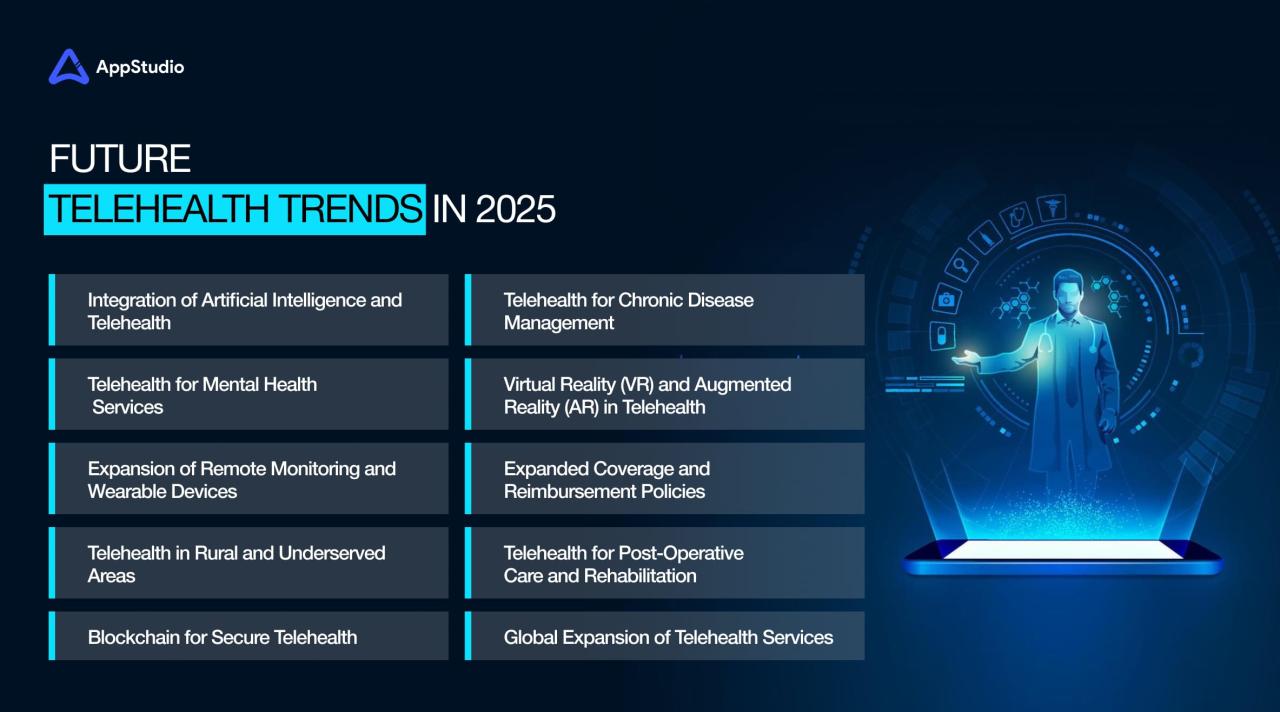 AppStudio

FUTURE
TELEHEALTH TRENDS IN 2025

Integration of Artificial Intelligence and Telehealth

Telehealth for Mental Health Services

Expansion of Remote Monitoring and Wearable Devices

Telehealth in Rural and Underserved Areas

Blockchain for Secure Telehealth

Telehealth for Chronic Disease Management

Virtual Reality (VR) and Augmented Reality (AR) in Telehealth

Expanded Coverage and Reimbursement Policies

Telehealth for Post-Operative Care and Rehabilitation

Global Expansion of Telehealth Services